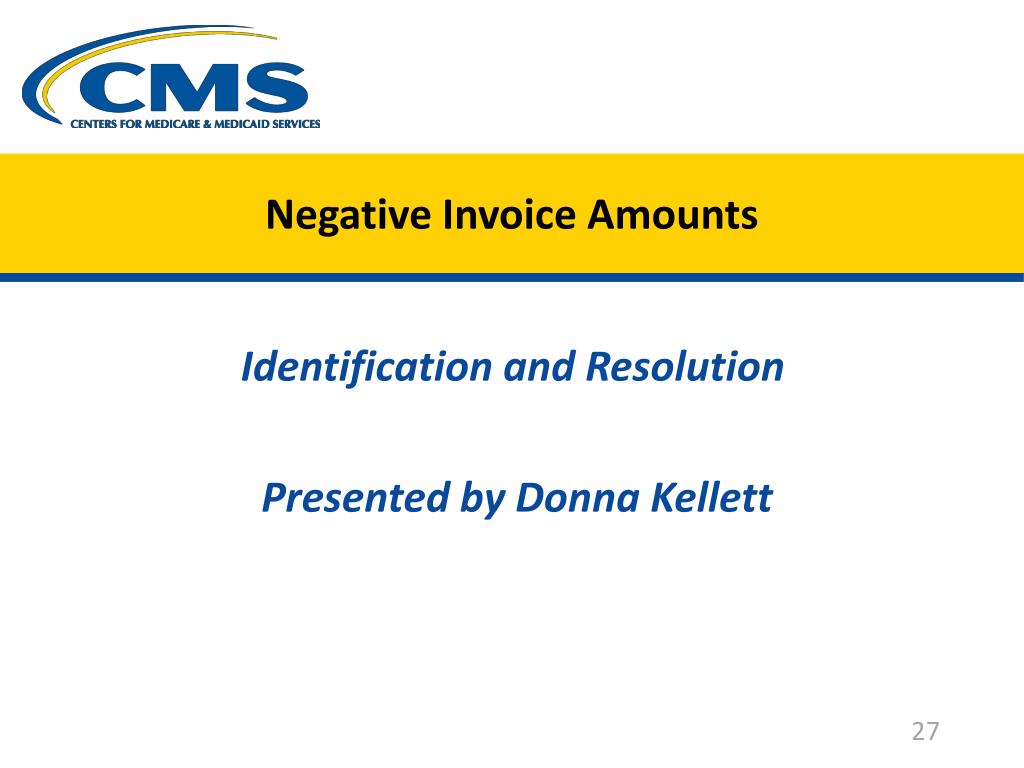 CMS
CENTERS FOR MEDICARE & MEDICAID SERVICES

Negative Invoice Amounts

Identification and Resolution

Presented by Donna Kellett

27